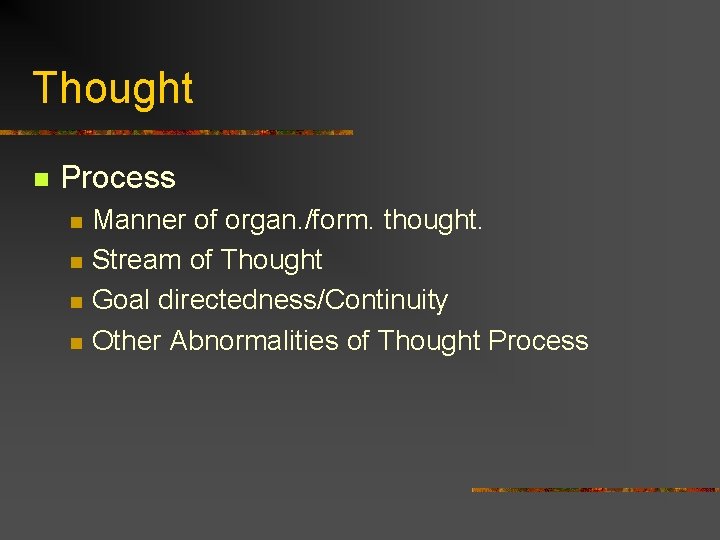 Thought

Process

Manner of organ./form. thought.

Stream of Thought

Goal directedness/Continuity

Other Abnormalities of Thought Process